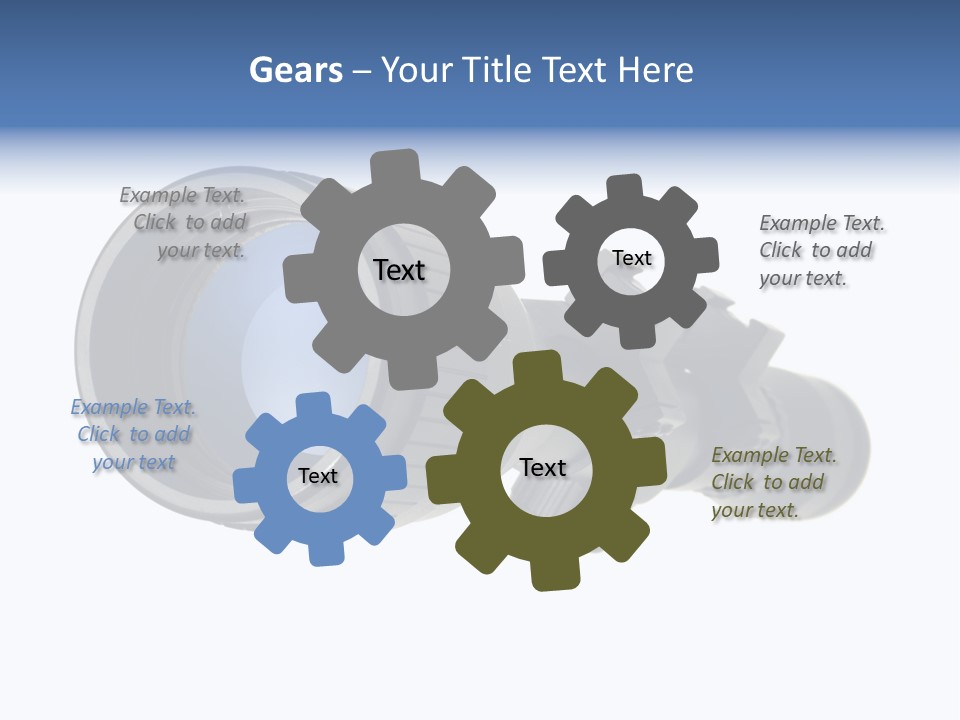 Gears – Your Title Text Here

Example Text. Click to add your text.

Text

Text

Example Text. Click to add your text.

Example Text. Click to add your text

Text

Text

Example Text. Click to add your text.